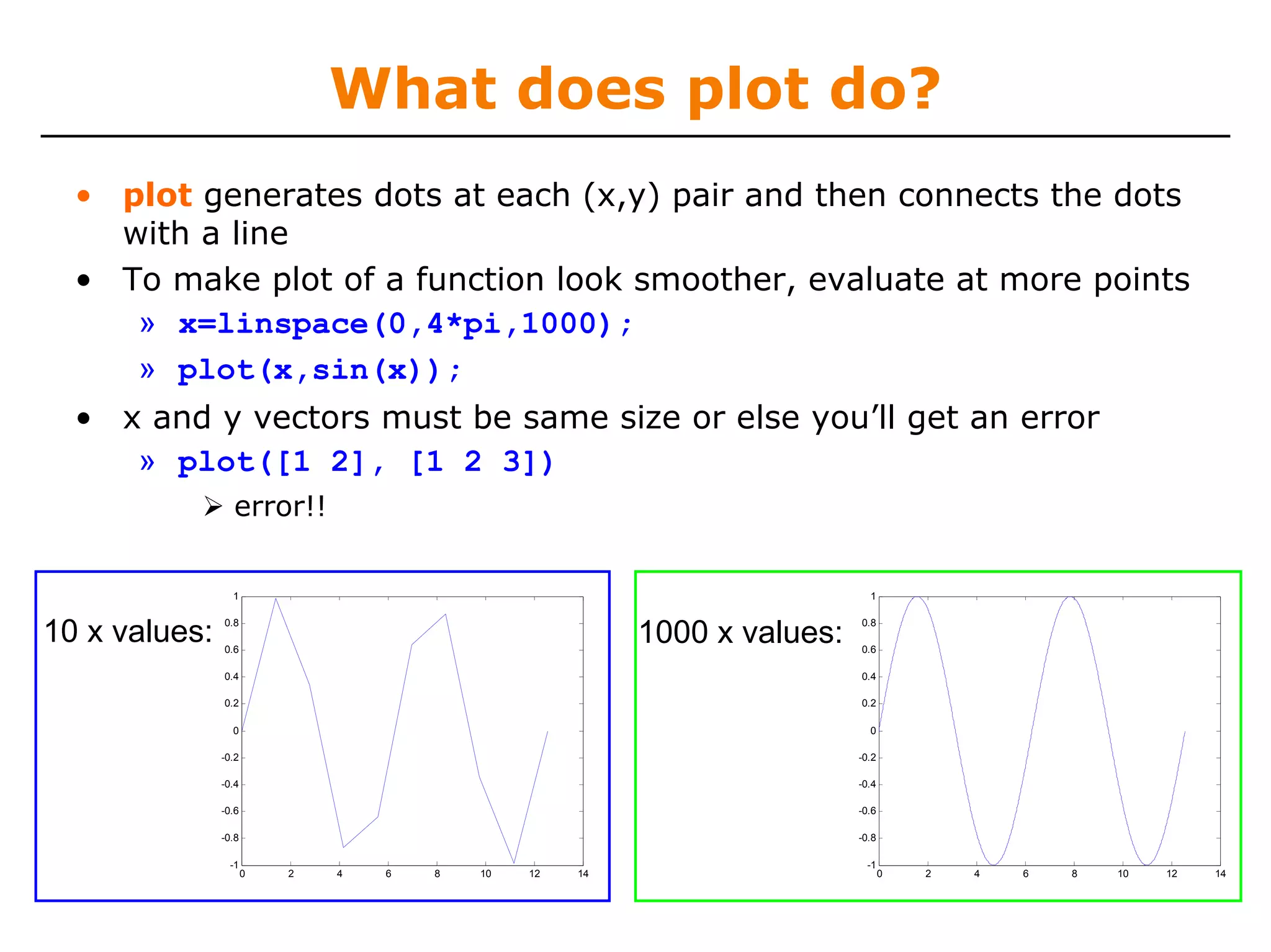 What does plot do?

• plot generates dots at each (x,y) pair and then connects the dots with a line
• To make plot of a function look smoother, evaluate at more points
» x=linspace(0,4*pi,1000);
» plot(x,sin(x));
• x and y vectors must be same size or else you'll get an error
» plot([1 2], [1 2 3])
➢ error!!

10 x values:

1
0.8
0.6
0.4
0.2
0
-0.2
-0.4
-0.6
-0.8
-1
0 2 4 6 8 10 12 14

1000 x values:

1
0.8
0.6
0.4
0.2
0
-0.2
-0.4
-0.6
-0.8
-1
0 2 4 6 8 10 12 14